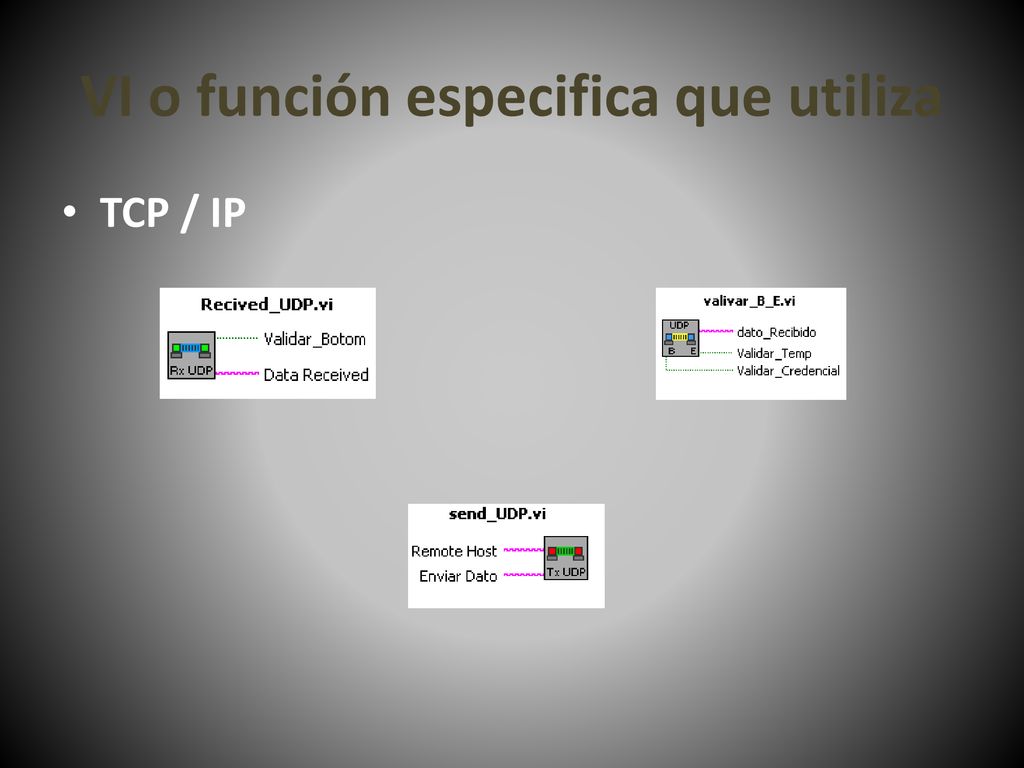 VI o función especifica que utiliza

• TCP / IP

Recived_UDP.vi

Rx UDP

Validar_Botom

Data Received

valivar_B_E.vi

UDP

B E

dato_Recibido

Validar_Temp

Validar_Credencial

send_UDP.vi

Remote Host

Enviar Dato

Tx UDP